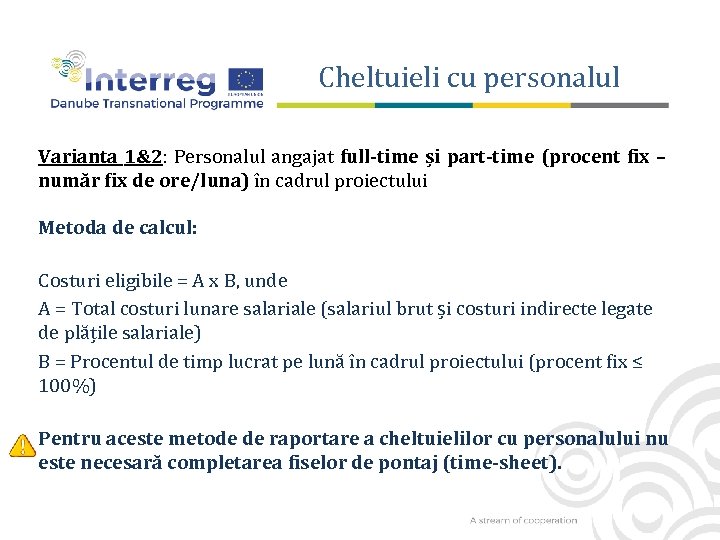 Interreg
Danube Transnational Programme

Cheltuieli cu personalul

Varianta 1&2: Personalul angajat full-time și part-time (procent fix – număr fix de ore/luna) în cadrul proiectului

Metoda de calcul:

Costuri eligibile = A x B, unde

A = Total costuri lunare salariale (salariul brut și costuri indirecte legate de plățile salariale)

B = Procentul de timp lucrat pe lună în cadrul proiectului (procent fix ≤ 100%)

Pentru aceste metode de raportare a cheltuielilor cu personalului nu este necesară completarea fiselor de pontaj (time-sheet).

A stream of cooperation